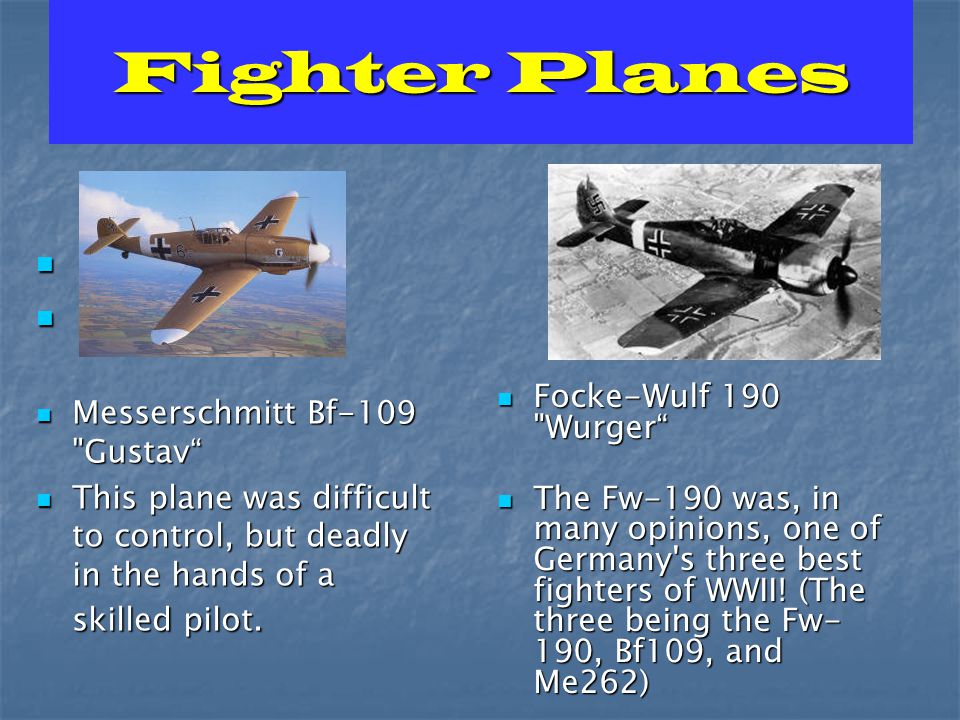 Fighter Planes

Messerschmitt Bf-109 "Gustav“

This plane was difficult to control, but deadly in the hands of a skilled pilot.

Focke-Wulf 190 "Wurger“

The Fw-190 was, in many opinions, one of Germany's three best fighters of WWII! (The three being the Fw-190, Bf109, and Me262)